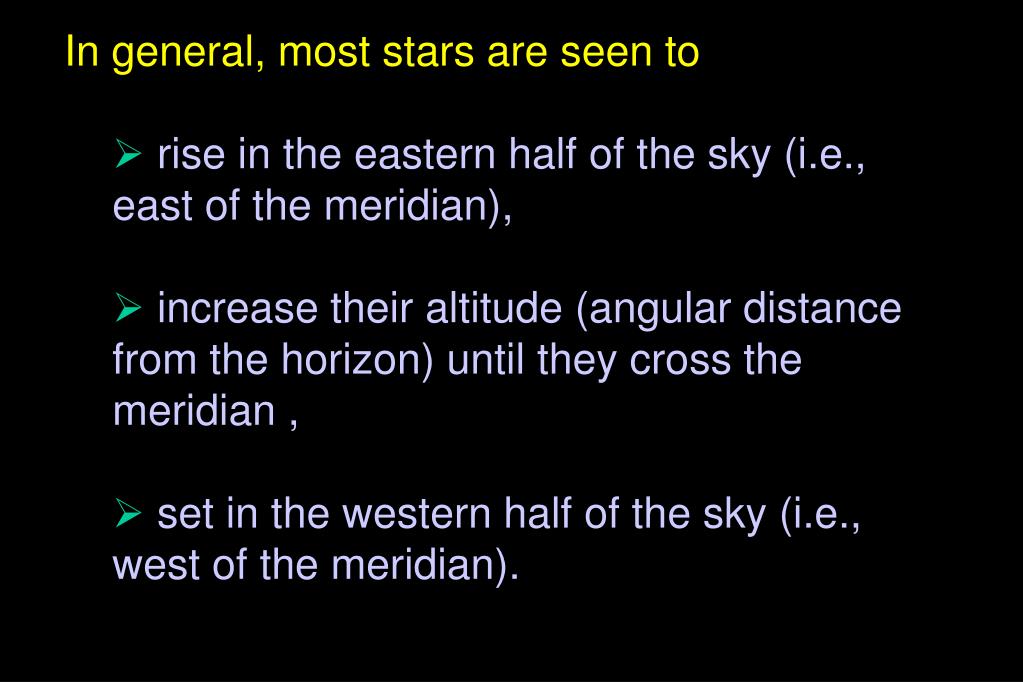 In general, most stars are seen to

➢ rise in the eastern half of the sky (i.e., east of the meridian),

➢ increase their altitude (angular distance from the horizon) until they cross the meridian ,

➢ set in the western half of the sky (i.e., west of the meridian).